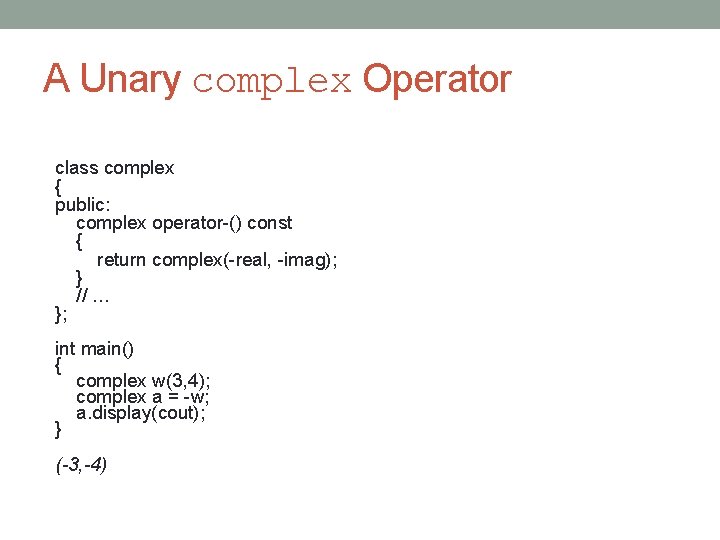 A Unary complex Operator

class complex
{
public:
    complex operator-() const
    {
        return complex(-real, -imag);
    }
    // …
};

int main()
{
    complex w(3,4);
    complex a = -w;
    a.display(cout);
}

(-3,-4)